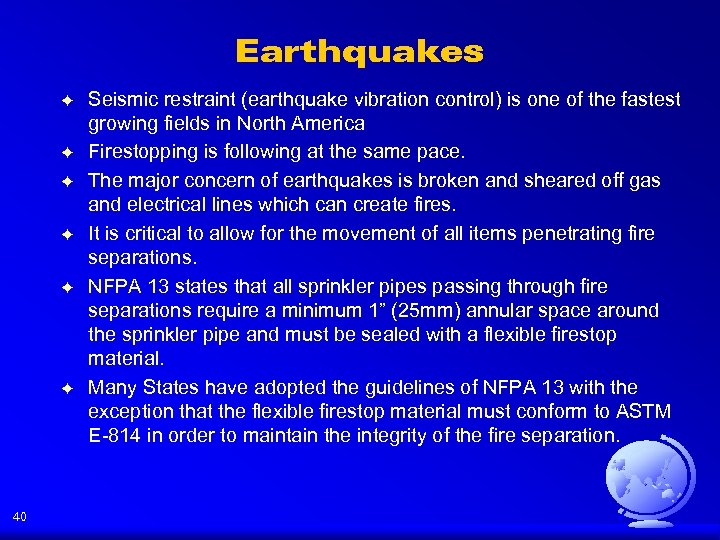 Earthquakes

✦ Seismic restraint (earthquake vibration control) is one of the fastest growing fields in North America

✦ Firestopping is following at the same pace.

✦ The major concern of earthquakes is broken and sheared off gas and electrical lines which can create fires.

✦ It is critical to allow for the movement of all items penetrating fire separations.

✦ NFPA 13 states that all sprinkler pipes passing through fire separations require a minimum 1” (25mm) annular space around the sprinkler pipe and must be sealed with a flexible firestop material.

✦ Many States have adopted the guidelines of NFPA 13 with the exception that the flexible firestop material must conform to ASTM E-814 in order to maintain the integrity of the fire separation.

40